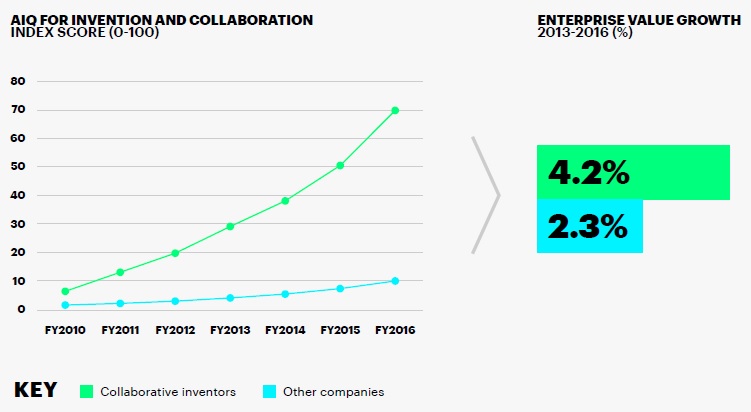 AIQ FOR INVENTION AND COLLABORATION
INDEX SCORE (0-100)

80
70
60
50
40
30
20
10
0

FY2010 FY2011 FY2012 FY2013 FY2014 FY2015 FY2016

ENTERPRISE VALUE GROWTH
2013-2016 (%)

4.2%

2.3%

KEY Collaborative inventors Other companies